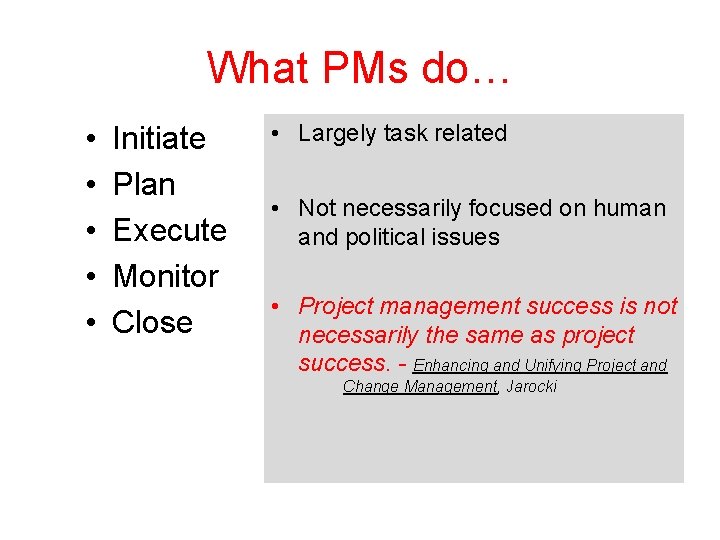 What PMs do…

• Initiate
• Plan
• Execute
• Monitor
• Close

• Largely task related

• Not necessarily focused on human and political issues

• Project management success is not necessarily the same as project success. - Enhancing and Unifying Project and Change Management, Jarocki